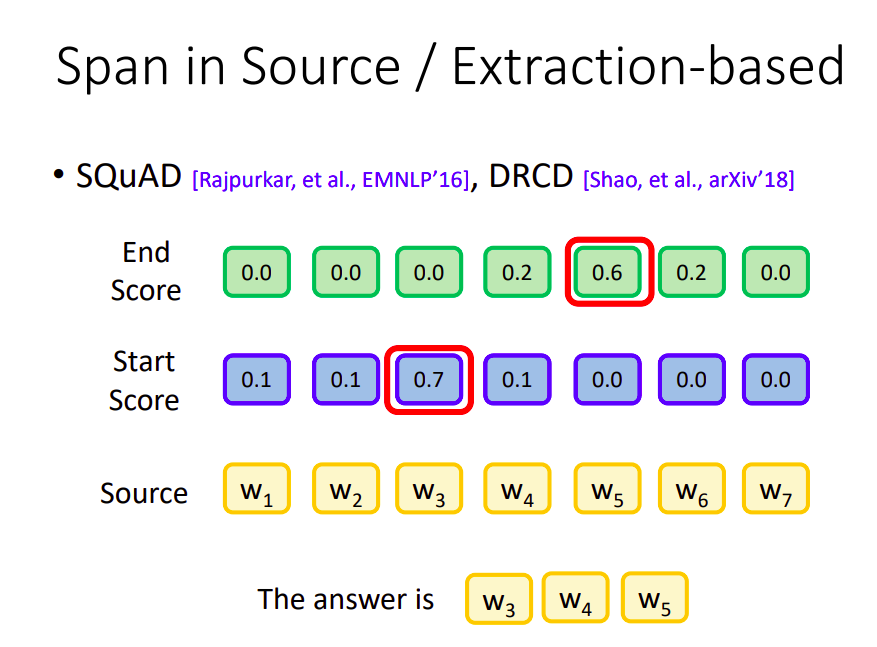 Span in Source / Extraction-based

• SQuAD [Rajpurkar, et al., EMNLP'16], DRCD [Shao, et al., arXiv'18]

End Score 0.0 0.0 0.0 0.2 0.6 0.2 0.0

Start Score 0.1 0.1 0.7 0.1 0.0 0.0 0.0

Source $w_1$ $w_2$ $w_3$ $w_4$ $w_5$ $w_6$ $w_7$

The answer is $w_3$ $w_4$ $w_5$